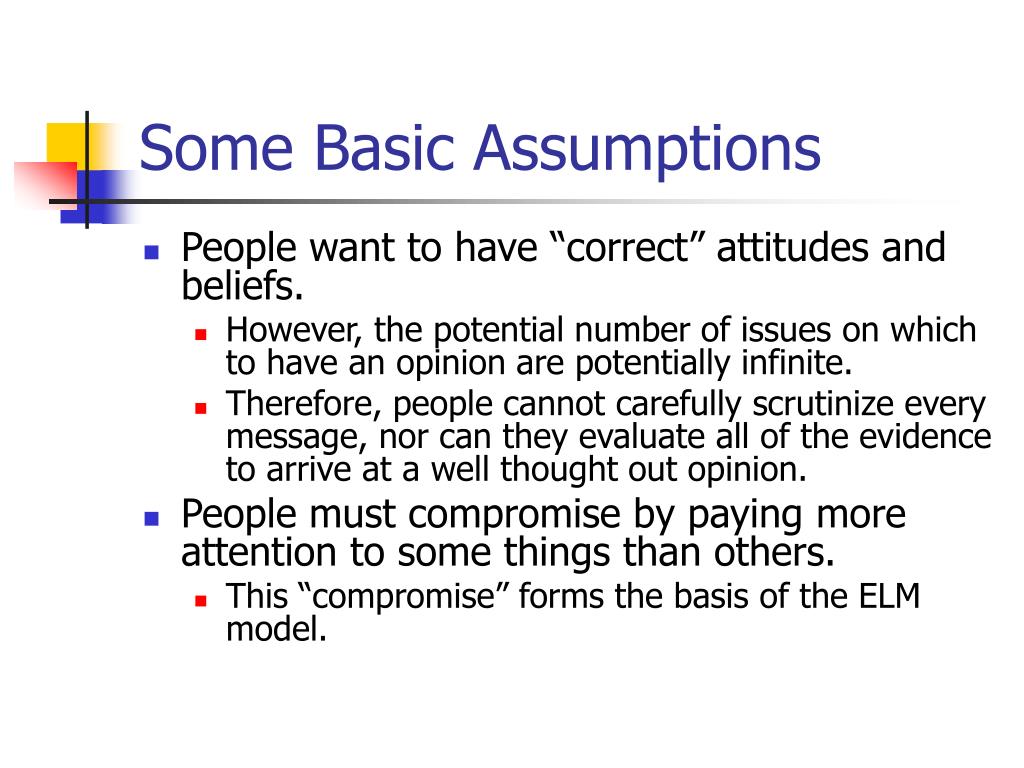 Some Basic Assumptions

People want to have “correct” attitudes and beliefs.

However, the potential number of issues on which to have an opinion are potentially infinite.

Therefore, people cannot carefully scrutinize every message, nor can they evaluate all of the evidence to arrive at a well thought out opinion.

People must compromise by paying more attention to some things than others.

This “compromise” forms the basis of the ELM model.